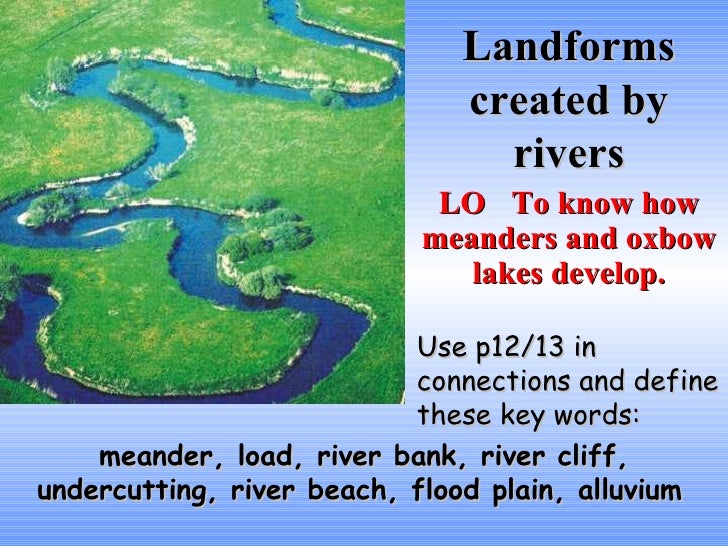 Landforms created by rivers

LO To know how meanders and oxbow lakes develop.

Use p12/13 in connections and define these key words:

meander, load, river bank, river cliff, undercutting, river beach, flood plain, alluvium